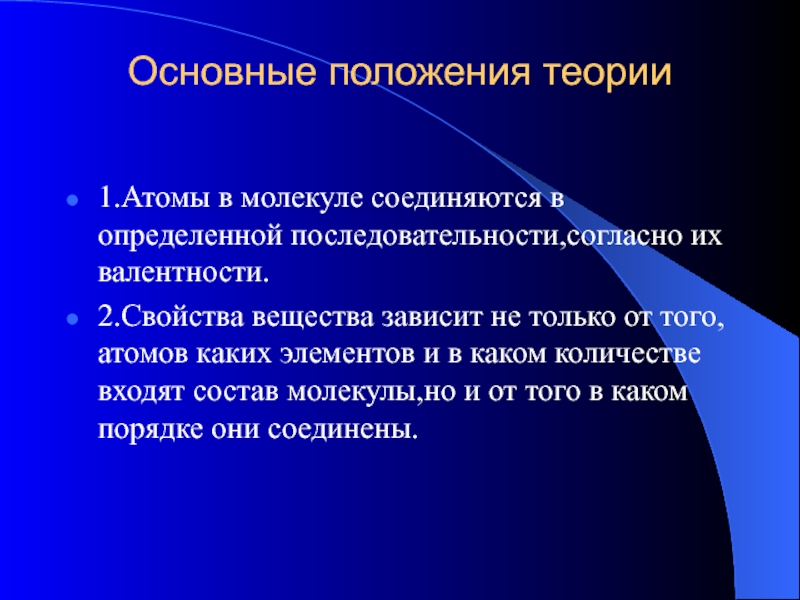 Основные положения теории

1.Атомы в молекуле соединяются в определенной последовательности,согласно их валентности.

2.Свойства вещества зависит не только от того, атомов каких элементов и в каком количестве входят состав молекулы,но и от того в каком порядке они соединены.